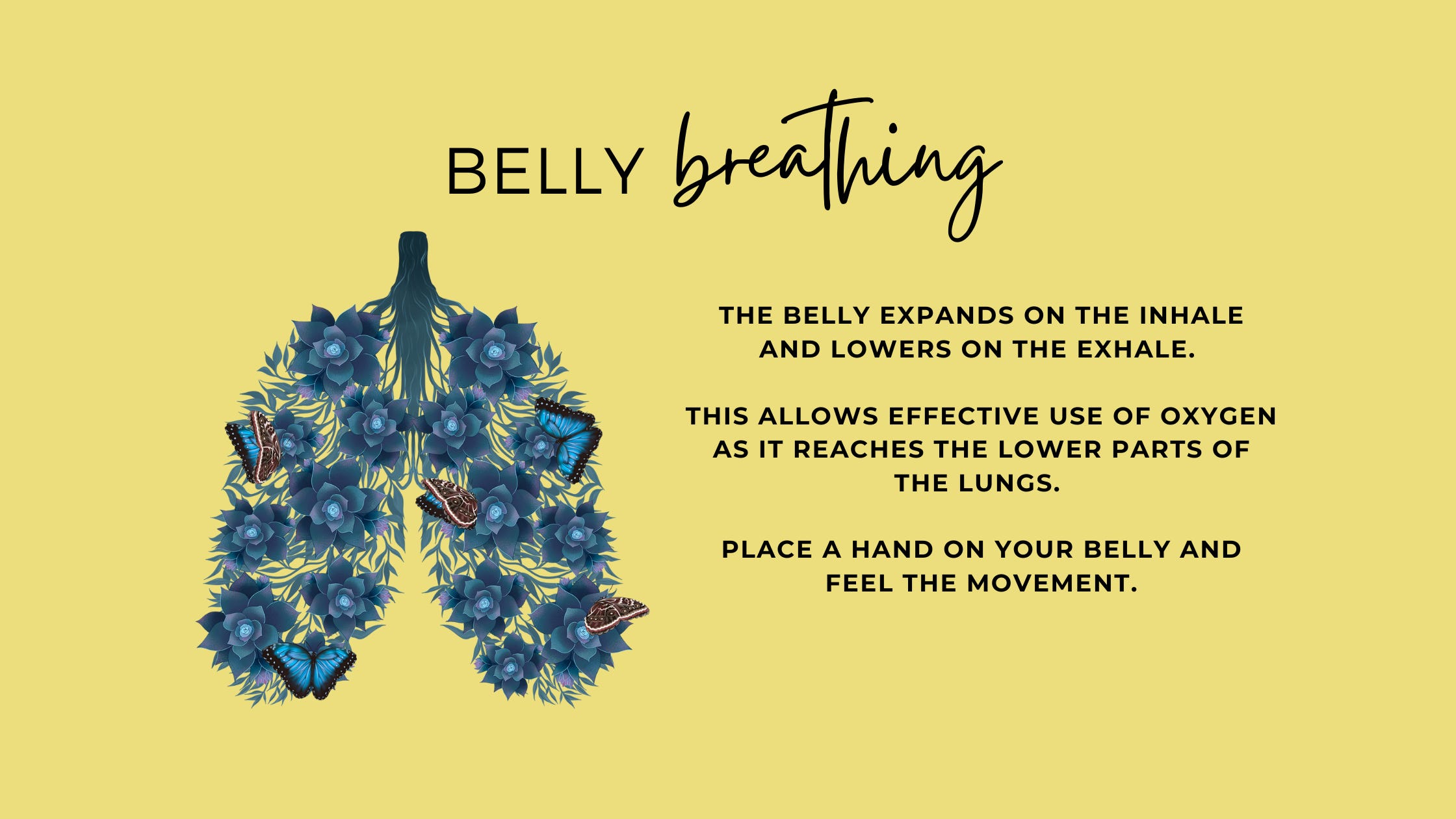 BELLY breathing

THE BELLY EXPANDS ON THE INHALE AND LOWERS ON THE EXHALE.

THIS ALLOWS EFFECTIVE USE OF OXYGEN AS IT REACHES THE LOWER PARTS OF THE LUNGS.

PLACE A HAND ON YOUR BELLY AND FEEL THE MOVEMENT.